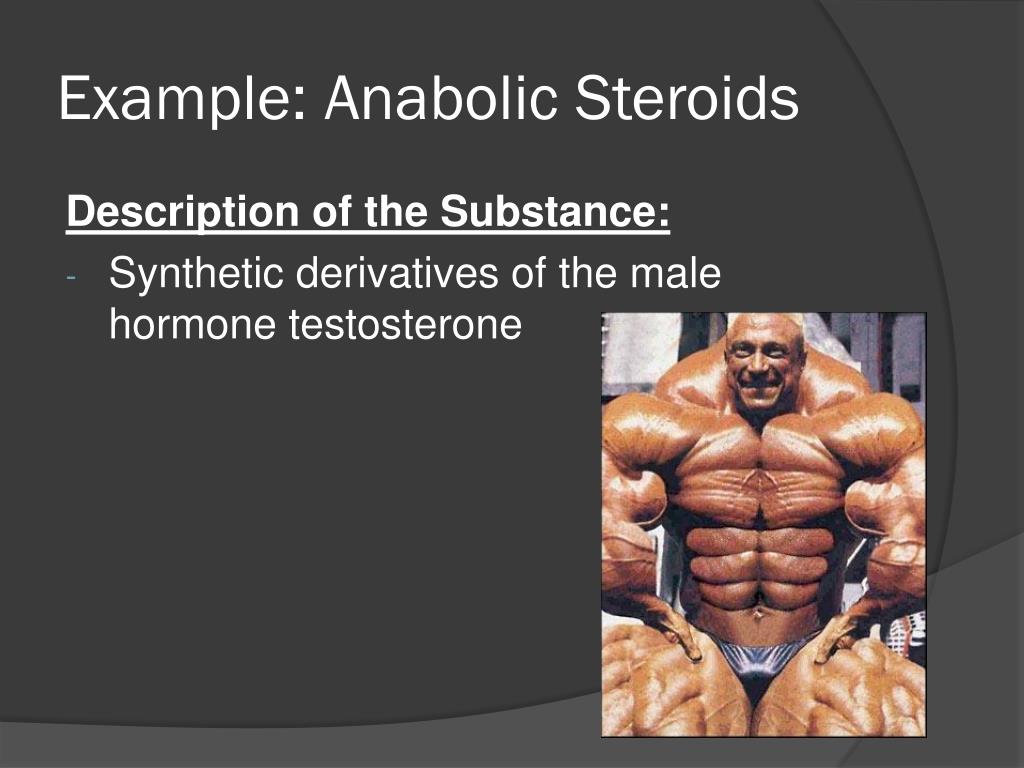 Example: Anabolic Steroids

Description of the Substance:

- Synthetic derivatives of the male hormone testosterone